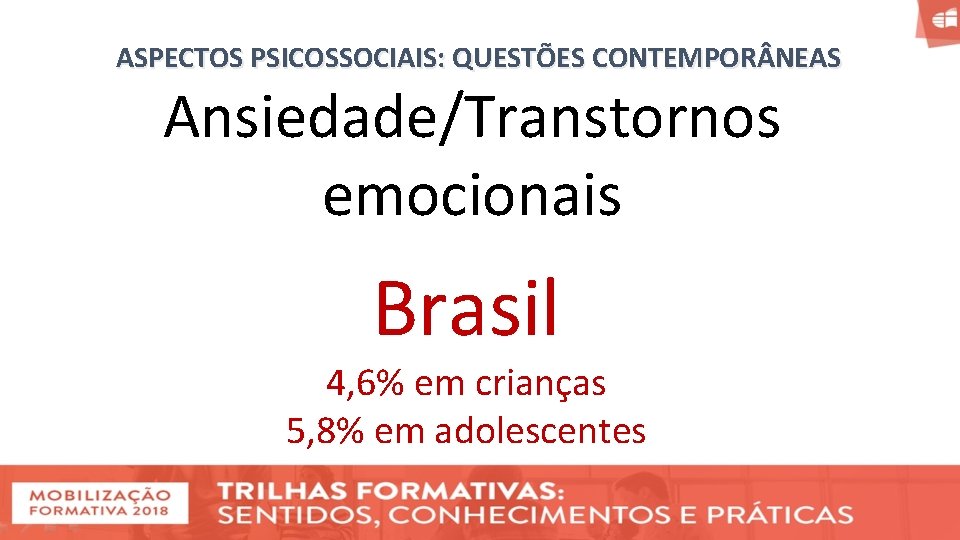 ASPECTOS PSICOSSOCIAIS: QUESTÕES CONTEMPORÂNEAS

Ansiedade/Transtornos emocionais

Brasil

4,6% em crianças
5,8% em adolescentes

MOBILIZAÇÃO FORMATIVA 2018

TRILHAS FORMATIVAS: SENTIDOS, CONHECIMENTOS E PRÁTICAS